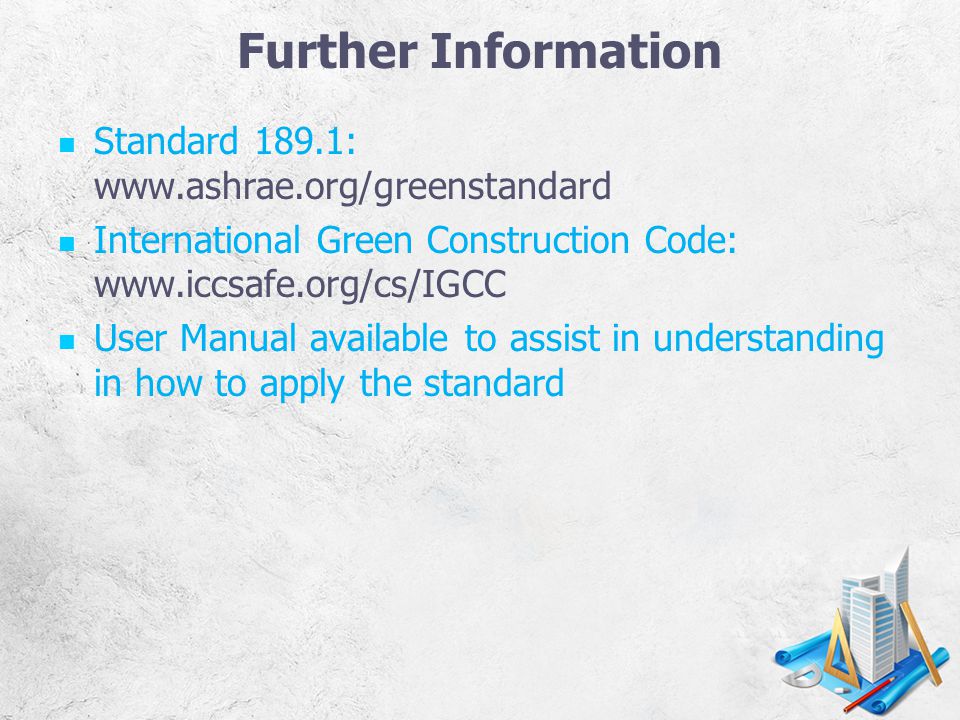 Further Information

- Standard 189.1: www.ashrae.org/greenstandard
- International Green Construction Code: www.iccsafe.org/cs/IGCC
- User Manual available to assist in understanding in how to apply the standard